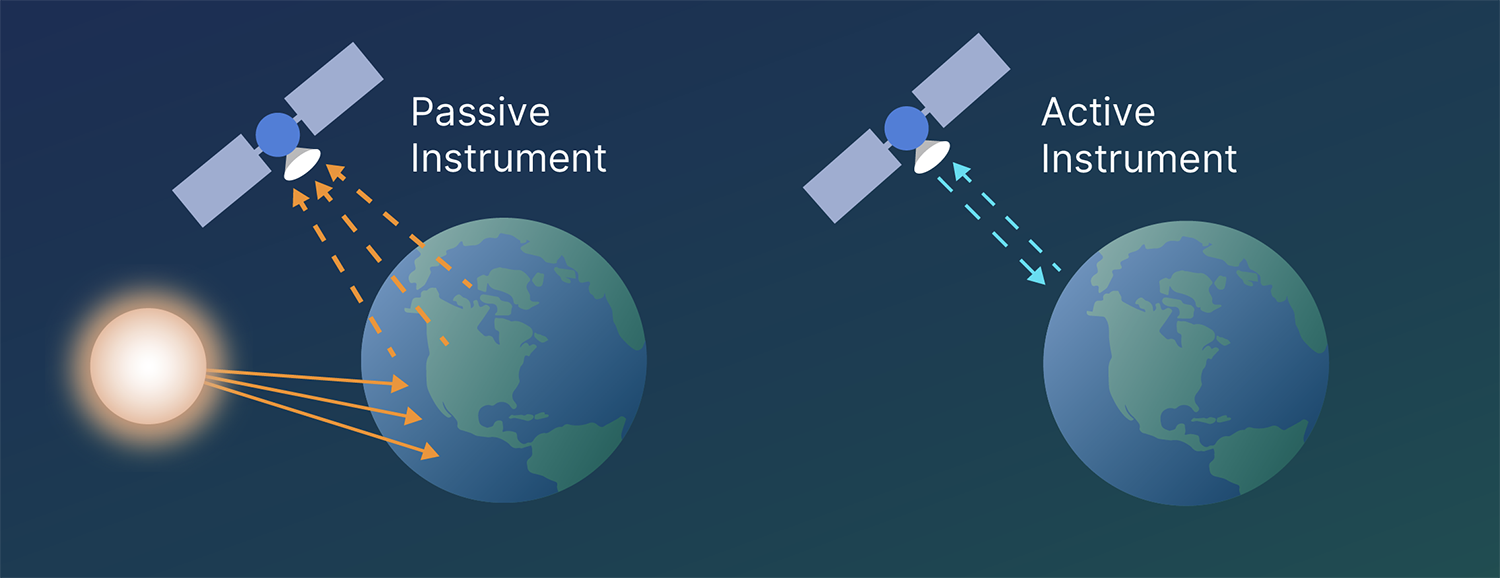 Passive Instrument

Active Instrument